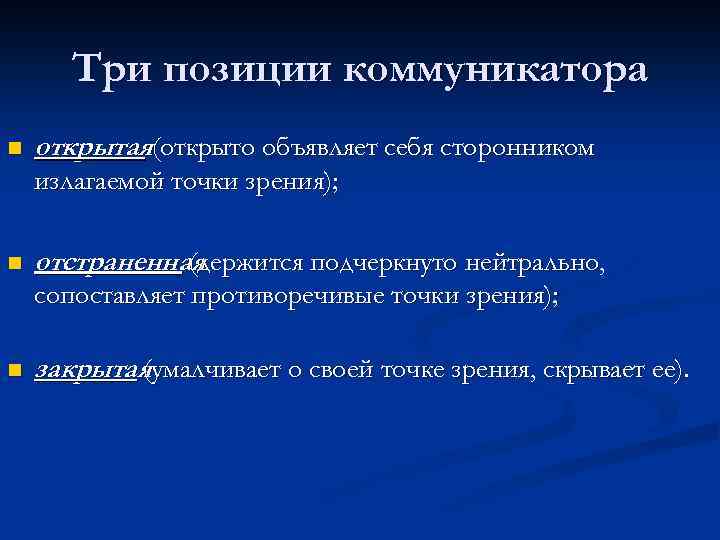 Три позиции коммуникатора

открытая(открыто объявляет себя сторонником излагаемой точки зрения);

отстраненная(держится подчеркнуто нейтрально, сопоставляет противоречивые точки зрения);

закрытая(умалчивает о своей точке зрения, скрывает ее).